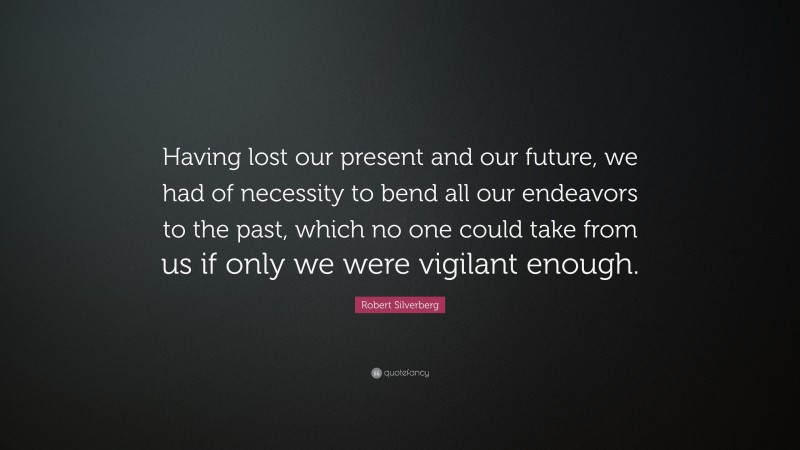 Having lost our present and our future, we had of necessity to bend all our endeavors to the past, which no one could take from us if only we were vigilant enough.

Robert Silverberg

quotefancy